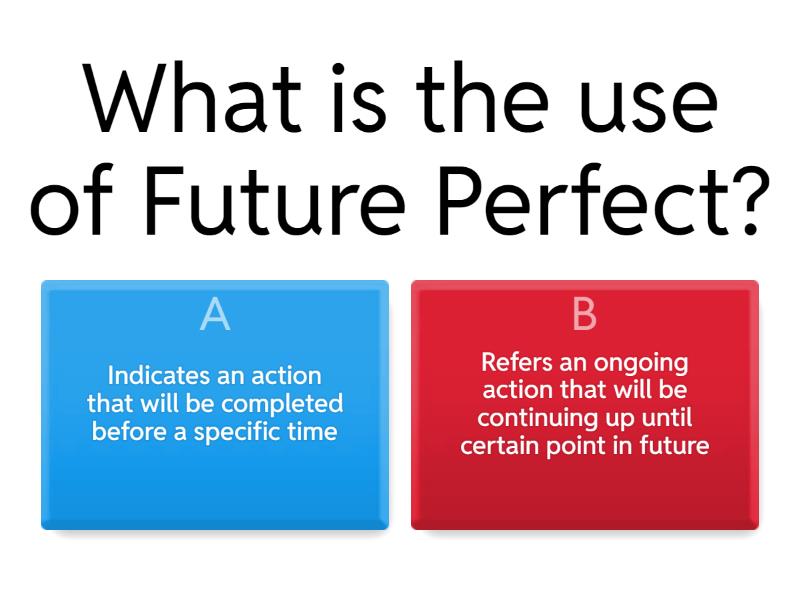 What is the use of Future Perfect?

A

Indicates an action that will be completed before a specific time

B

Refers an ongoing action that will be continuing up until certain point in future